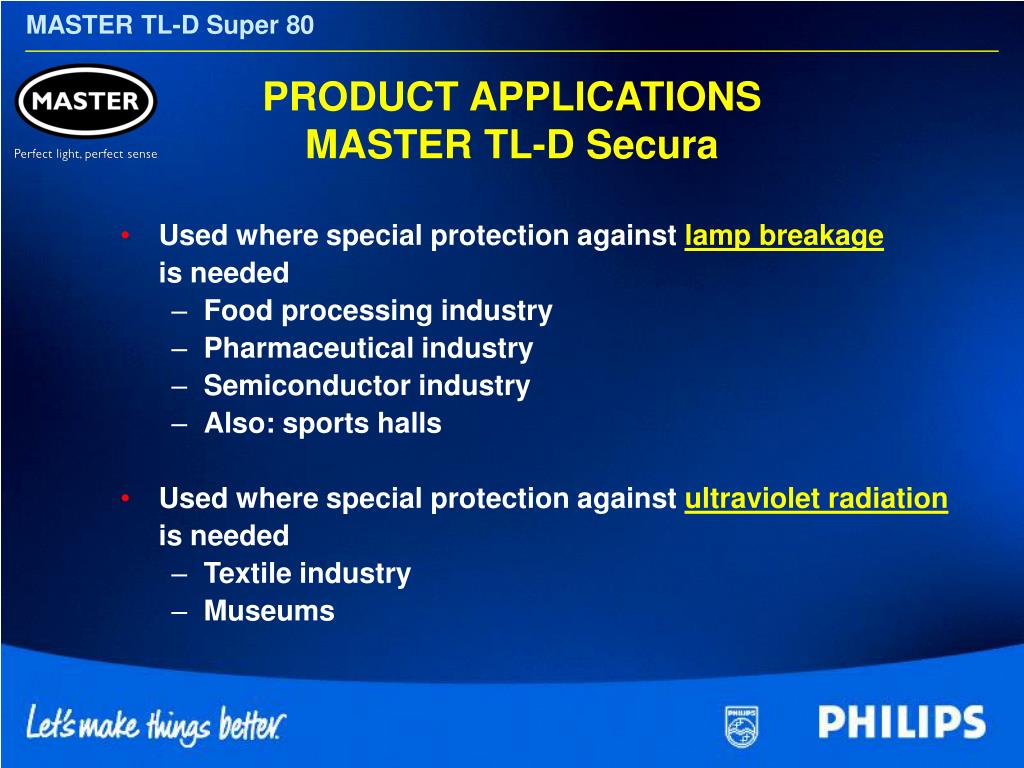 MASTER TL-D Super 80

MASTER

Perfect light, perfect sense

PRODUCT APPLICATIONS
MASTER TL-D Secura

• Used where special protection against lamp breakage is needed
– Food processing industry
– Pharmaceutical industry
– Semiconductor industry
– Also: sports halls

• Used where special protection against ultraviolet radiation is needed
– Textile industry
– Museums

Let's make things better.

PHILIPS

PHILIPS